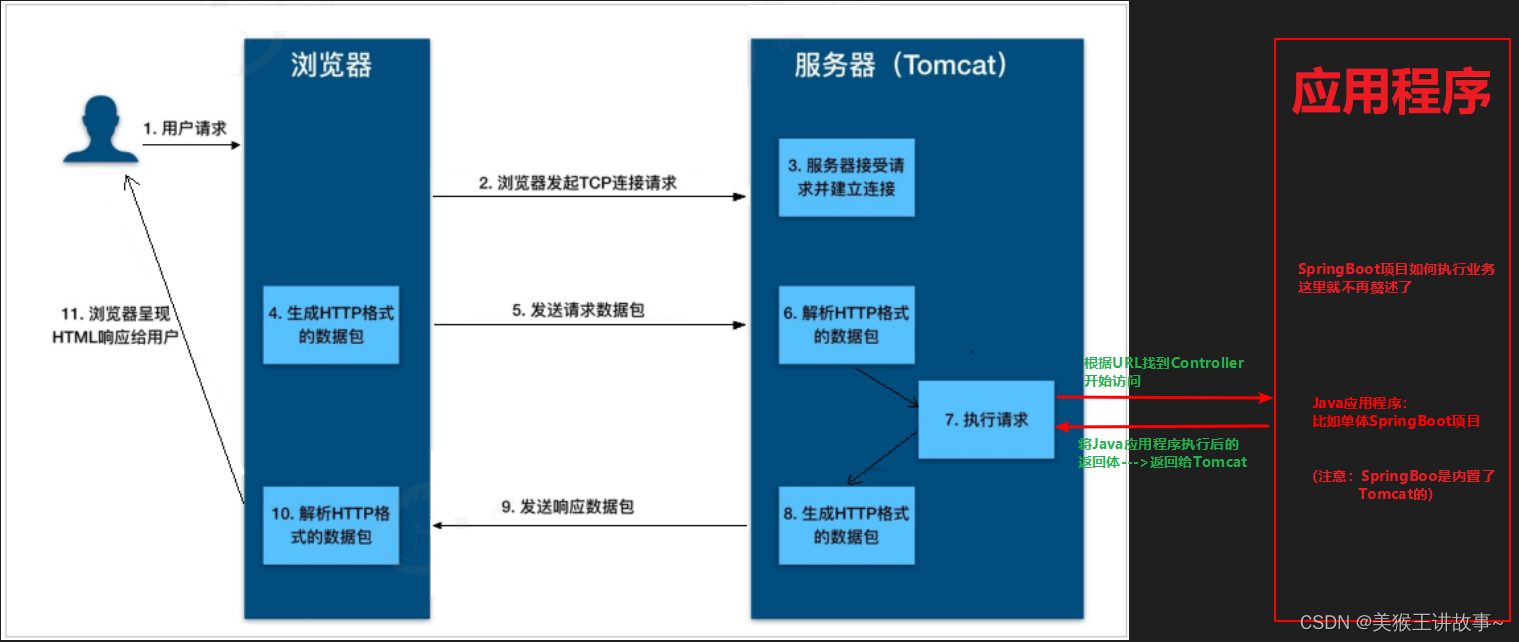 浏览器

服务器（Tomcat）

应用程序

1. 用户请求

2. 浏览器发起TCP连接请求

3. 服务器接受请求并建立连接

4. 生成HTTP格式的数据包

5. 发送请求数据包

6. 解析HTTP格式的数据包

7. 执行请求

8. 生成HTTP格式的数据包

9. 发送响应数据包

10. 解析HTTP格式的数据包

11. 浏览器呈现HTML响应给用户

根据URL找到Controller开始访问

将Java应用程序执行后的返回体--->返回给Tomcat

SpringBoot项目如何执行业务这里就不再赘述了

Java应用程序：比如单体SpringBoot项目

(注意：SpringBoo是内置了Tomcat的)

CSDN @美猴王讲故事~